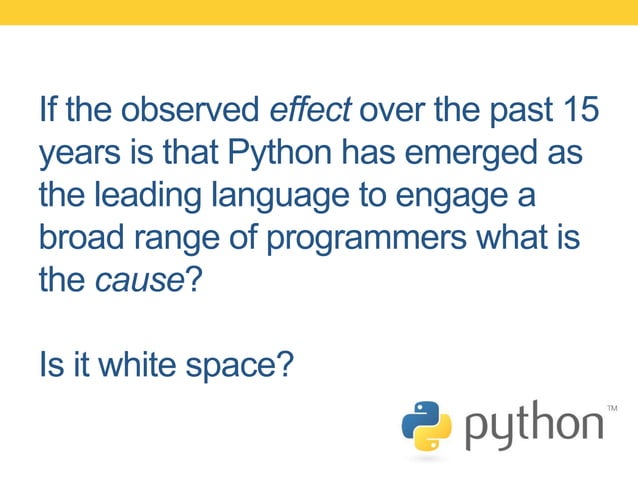 If the observed effect over the past 15 years is that Python has emerged as the leading language to engage a broad range of programmers what is the cause?

Is it white space?

python™